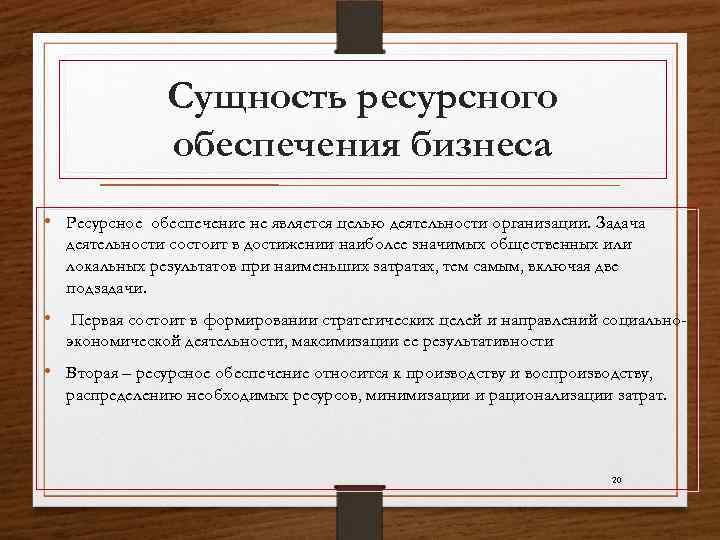 Сущность ресурсного обеспечения бизнеса

• Ресурсное обеспечение не является целью деятельности организации. Задача деятельности состоит в достижении наиболее значимых общественных или локальных результатов при наименьших затратах, тем самым, включая две подзадачи.

• Первая состоит в формировании стратегических целей и направлений социально-экономической деятельности, максимизации ее результативности

• Вторая – ресурсное обеспечение относится к производству и воспроизводству, распределению необходимых ресурсов, минимизации и рационализации затрат.

20